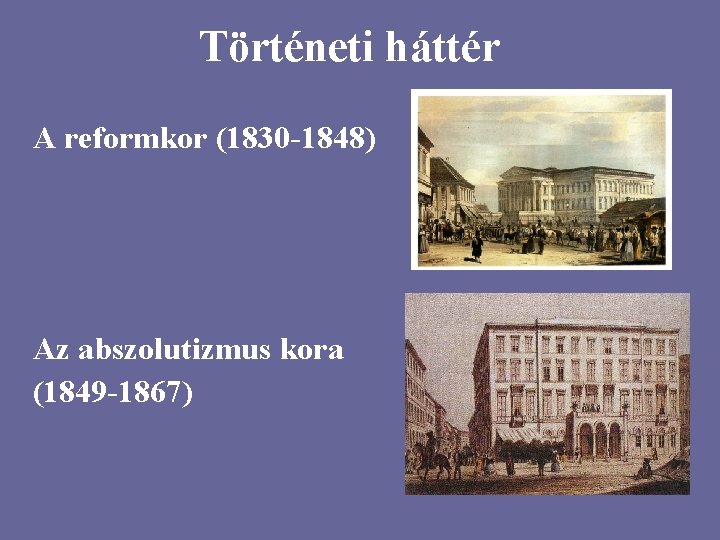 Történeti háttér

A reformkor (1830-1848)

Az abszolutizmus kora (1849-1867)